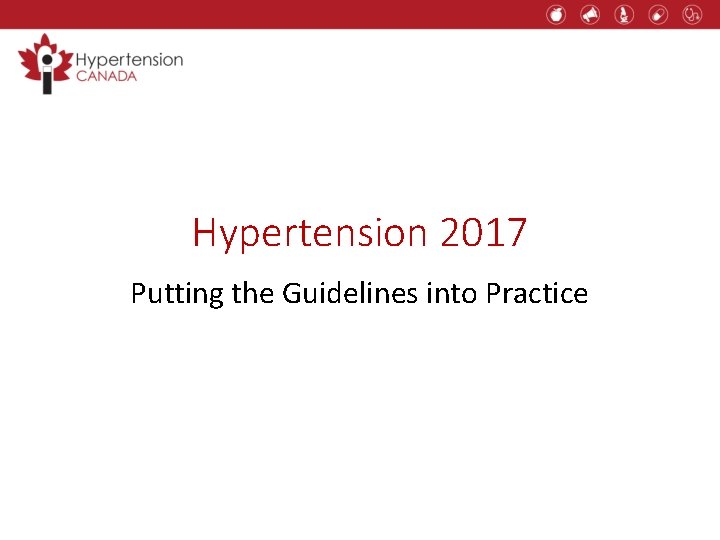 Hypertension CANADA

Hypertension 2017

Putting the Guidelines into Practice